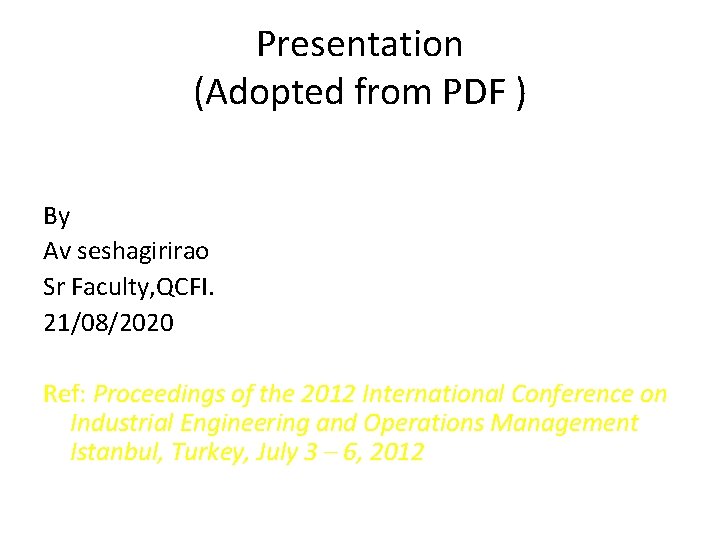 Presentation
(Adopted from PDF )

By
Av seshagirirao
Sr Faculty,QCFI.
21/08/2020

Ref: Proceedings of the 2012 International Conference on Industrial Engineering and Operations Management Istanbul, Turkey, July 3 – 6, 2012